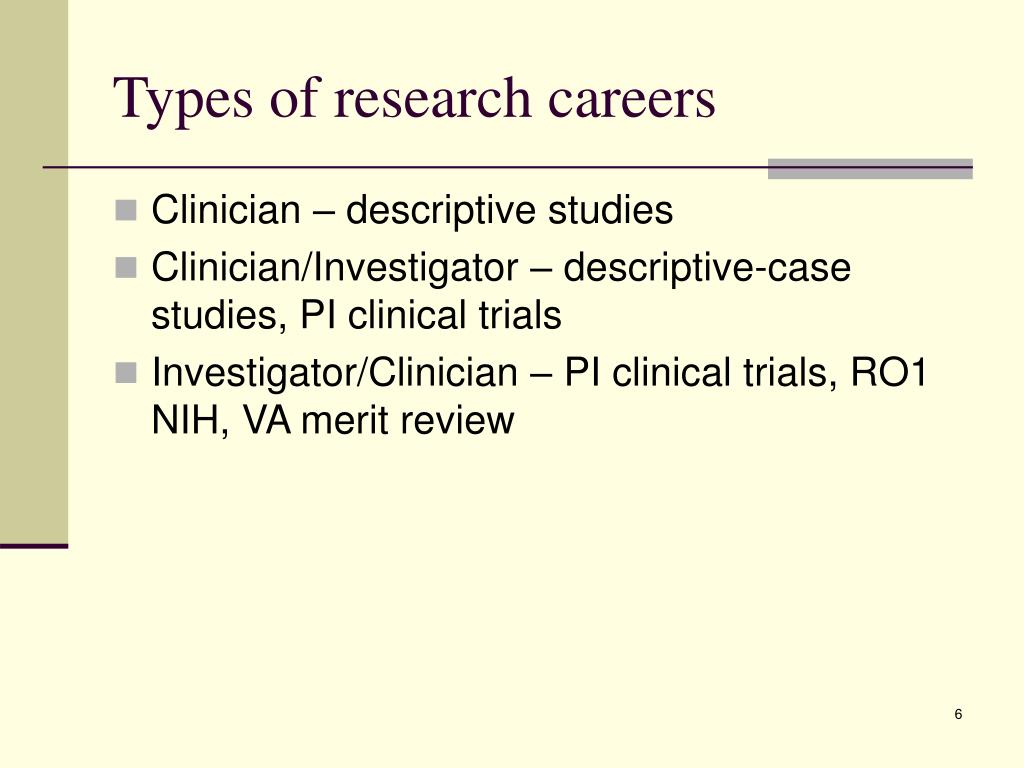 Types of research careers

Clinician – descriptive studies

Clinician/Investigator – descriptive-case studies, PI clinical trials

Investigator/Clinician – PI clinical trials, RO1 NIH, VA merit review

6